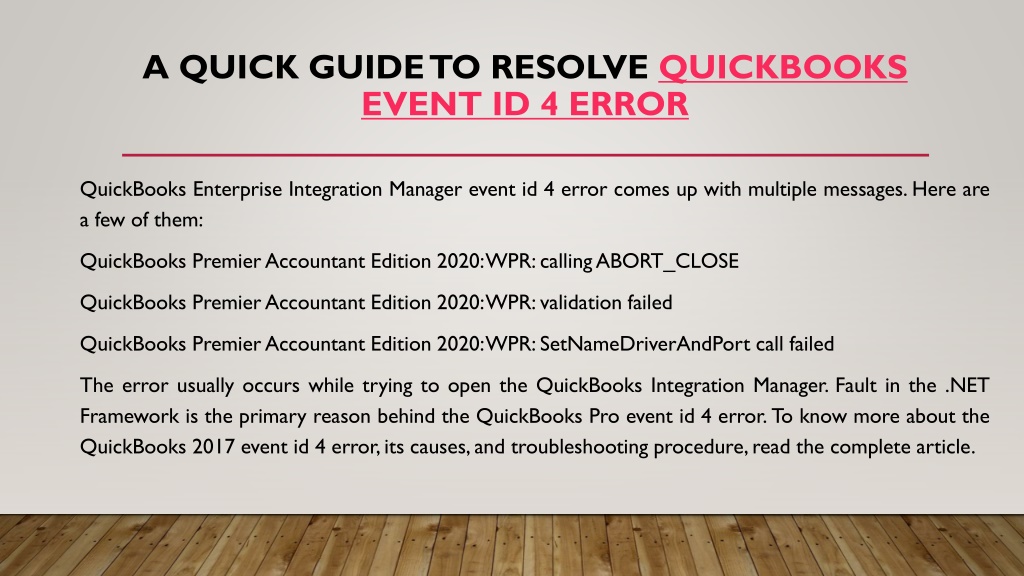 A QUICK GUIDE TO RESOLVE QUICKBOOKS EVENT ID 4 ERROR

QuickBooks Enterprise Integration Manager event id 4 error comes up with multiple messages. Here are a few of them:

QuickBooks Premier Accountant Edition 2020: WPR: calling ABORT_CLOSE

QuickBooks Premier Accountant Edition 2020: WPR: validation failed

QuickBooks Premier Accountant Edition 2020: WPR: SetNameDriverAndPort call failed

The error usually occurs while trying to open the QuickBooks Integration Manager. Fault in the .NET Framework is the primary reason behind the QuickBooks Pro event id 4 error. To know more about the QuickBooks 2017 event id 4 error, its causes, and troubleshooting procedure, read the complete article.